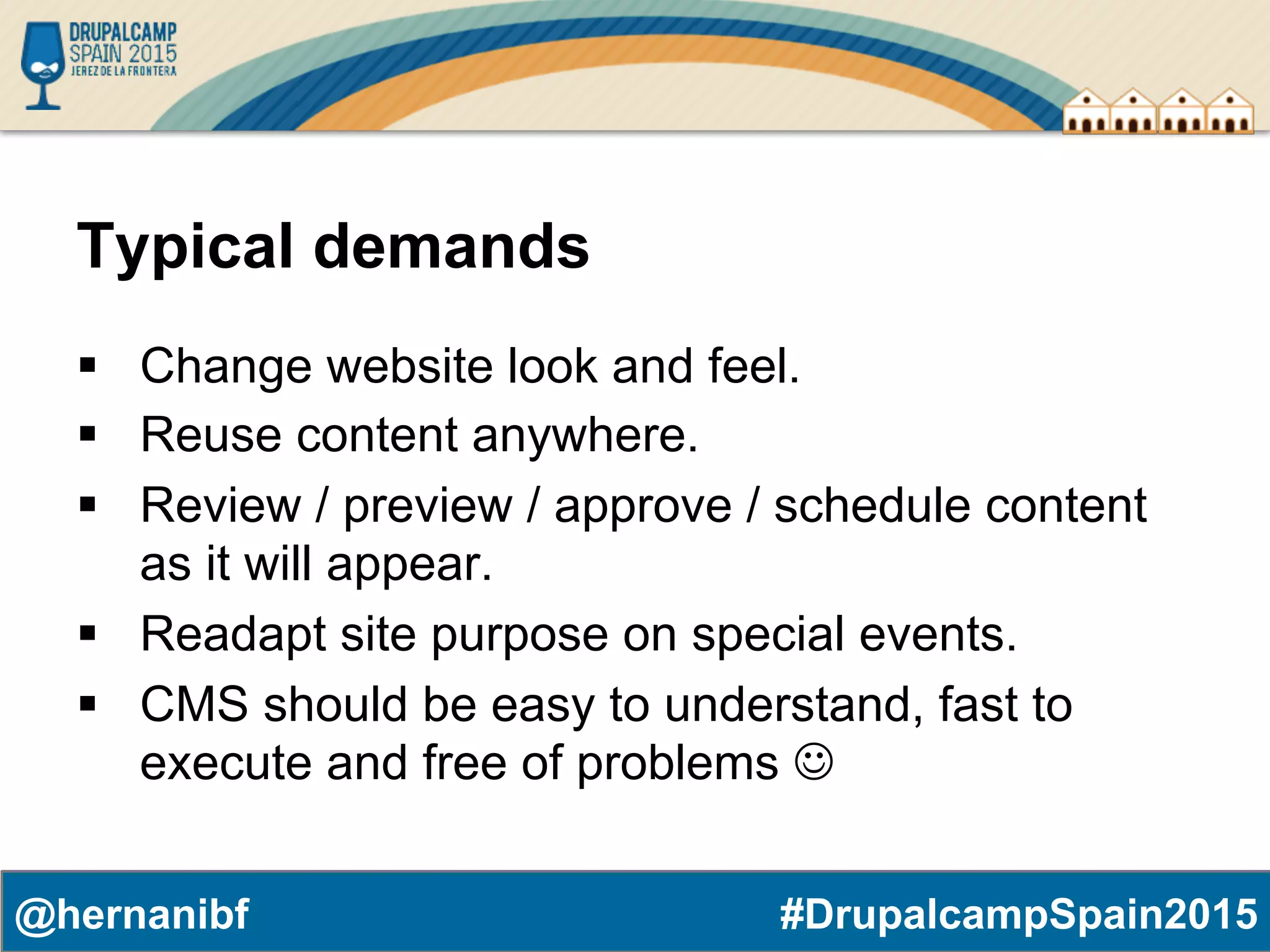 DRUPALCAMP
SPAIN 2015
JEREZ DE LA FRONTERA

Typical demands

▪ Change website look and feel.
▪ Reuse content anywhere.
▪ Review / preview / approve / schedule content as it will appear.
▪ Readapt site purpose on special events.
▪ CMS should be easy to understand, fast to execute and free of problems ☺

@hernanibf

#DrupalcampSpain2015